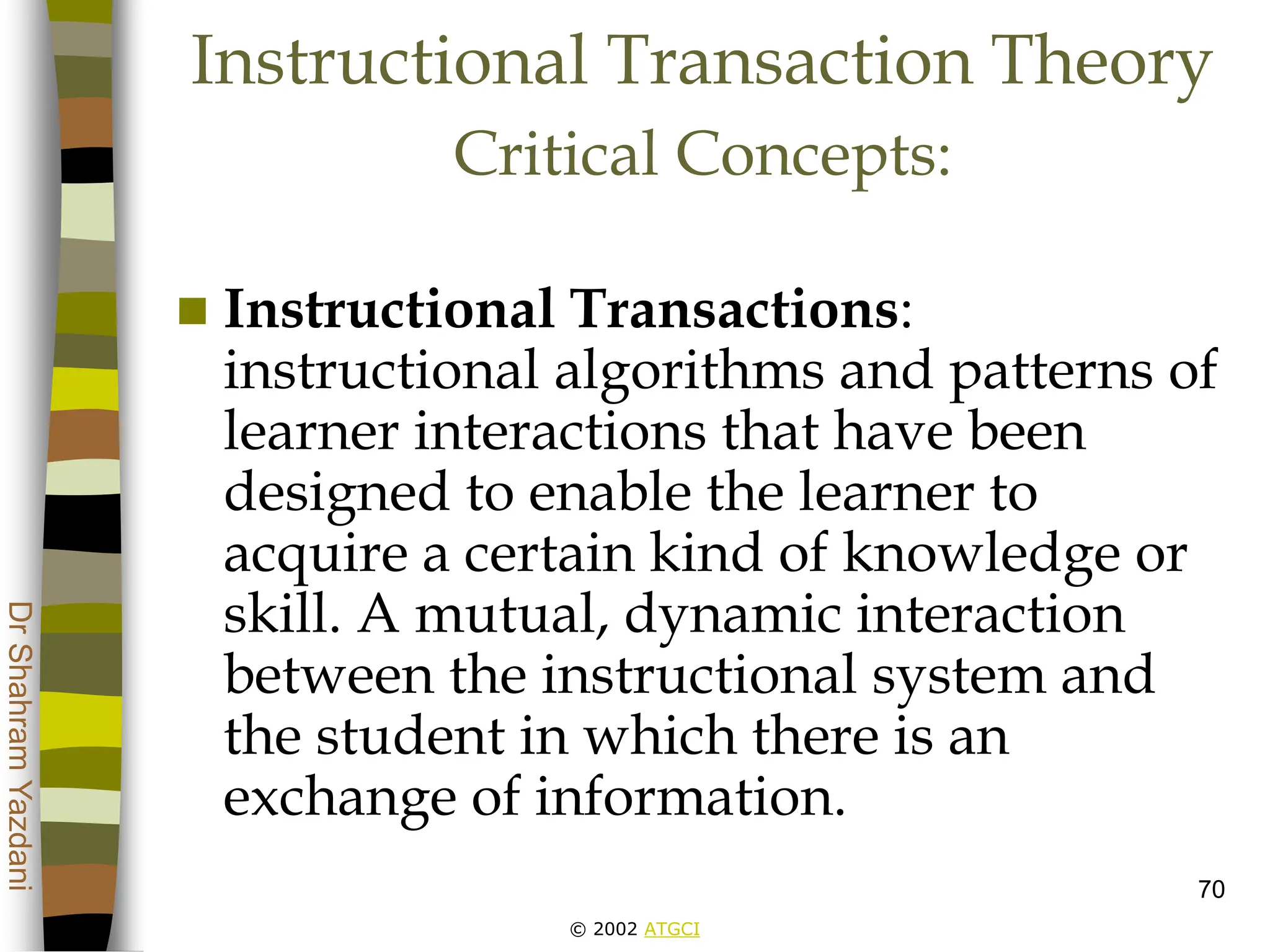 Instructional Transaction Theory
Critical Concepts:

Instructional Transactions: instructional algorithms and patterns of learner interactions that have been designed to enable the learner to acquire a certain kind of knowledge or skill. A mutual, dynamic interaction between the instructional system and the student in which there is an exchange of information.

Dr Shahram Yazdani

70

© 2002 ATGCI